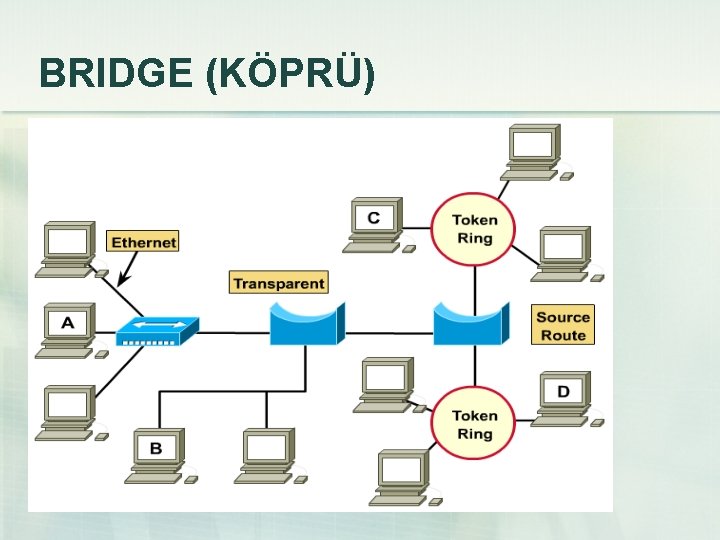 BRIDGE (KÖPRÜ)

C

Token Ring

Ethernet

Transparent

A

Source Route

D

Token Ring

B